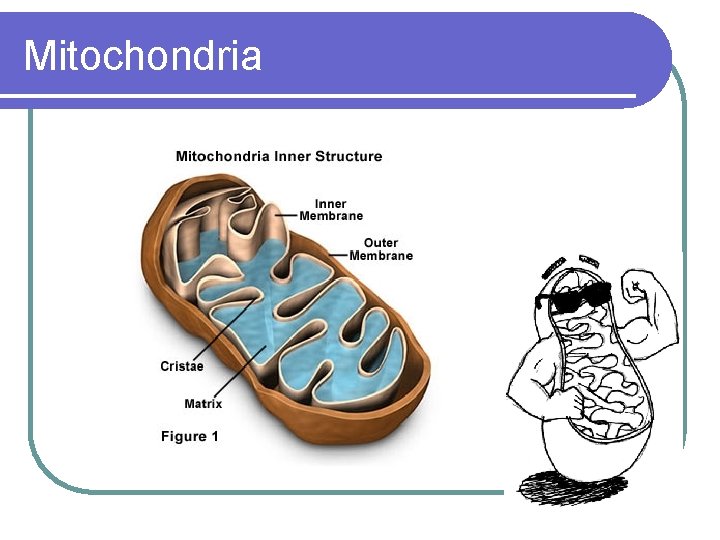 Mitochondria

Mitochondria Inner Structure

Inner Membrane

Outer Membrane

Cristae

Matrix

Figure 1